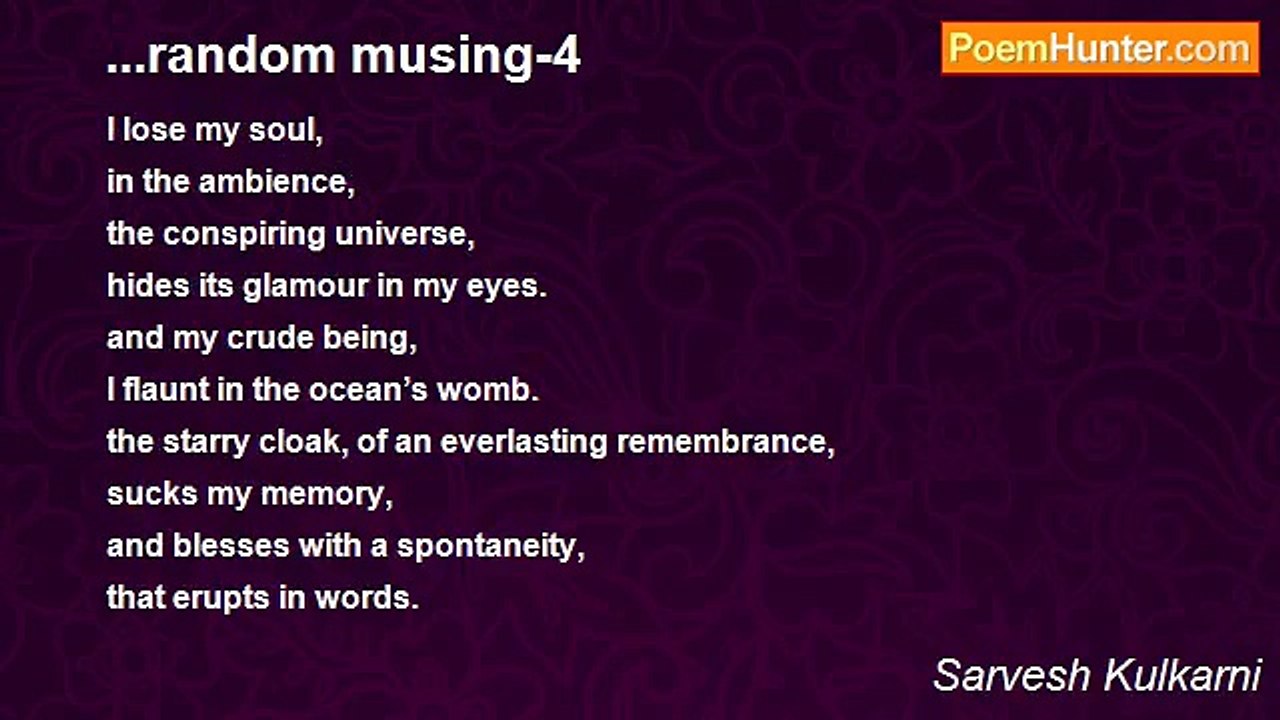 ...random musing-4

PoemHunter.com

I lose my soul,
in the ambience,
the conspiring universe,
hides its glamour in my eyes.
and my crude being,
I flaunt in the ocean’s womb.
the starry cloak, of an everlasting remembrance,
sucks my memory,
and blesses with a spontaneity,
that erupts in words.

Sarvesh Kulkarni